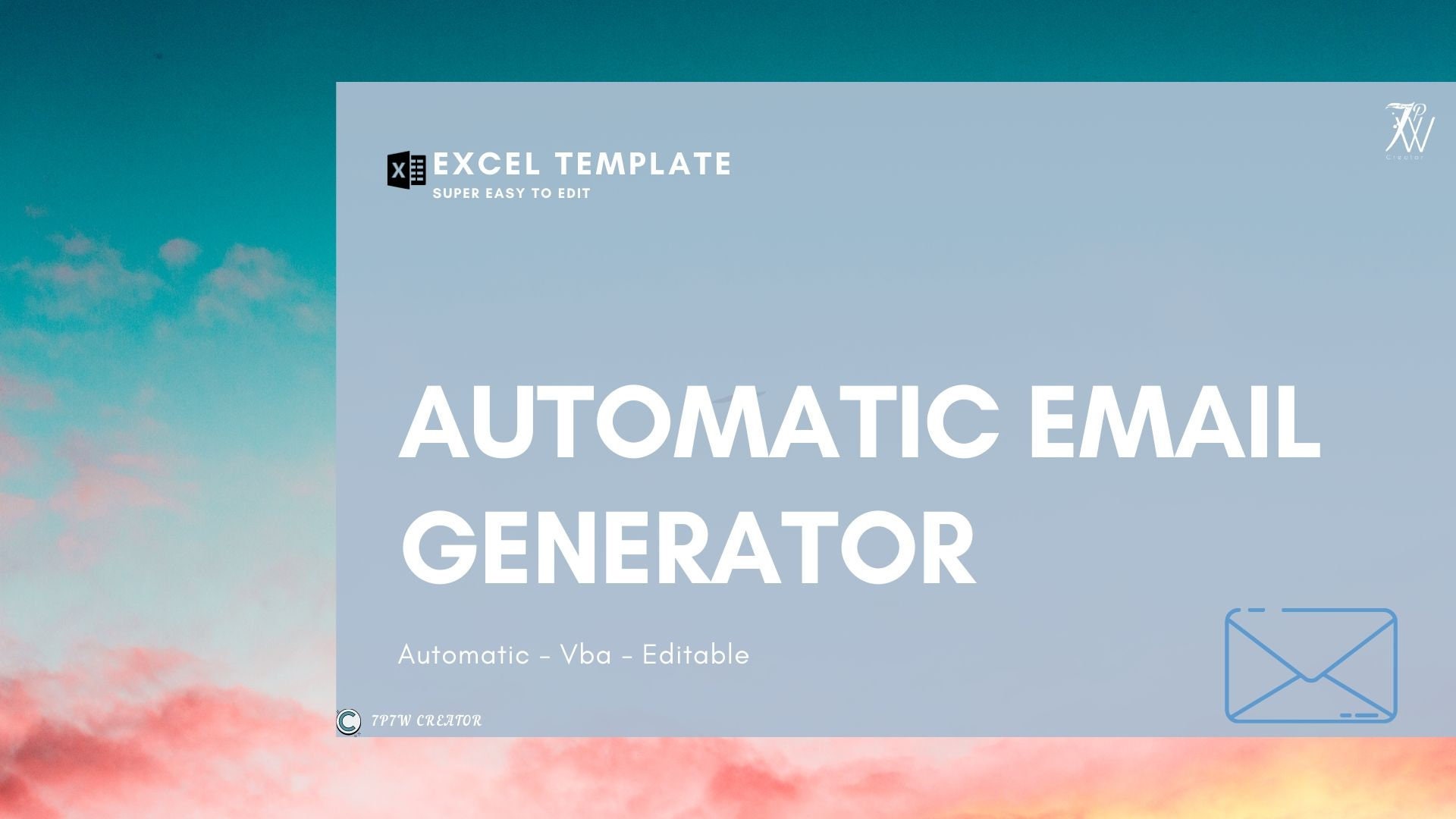 EXCEL TEMPLATE
SUPER EASY TO EDIT

7PTW
Creator

AUTOMATIC EMAIL GENERATOR

Automatic - Vba - Editable

7PTW CREATOR